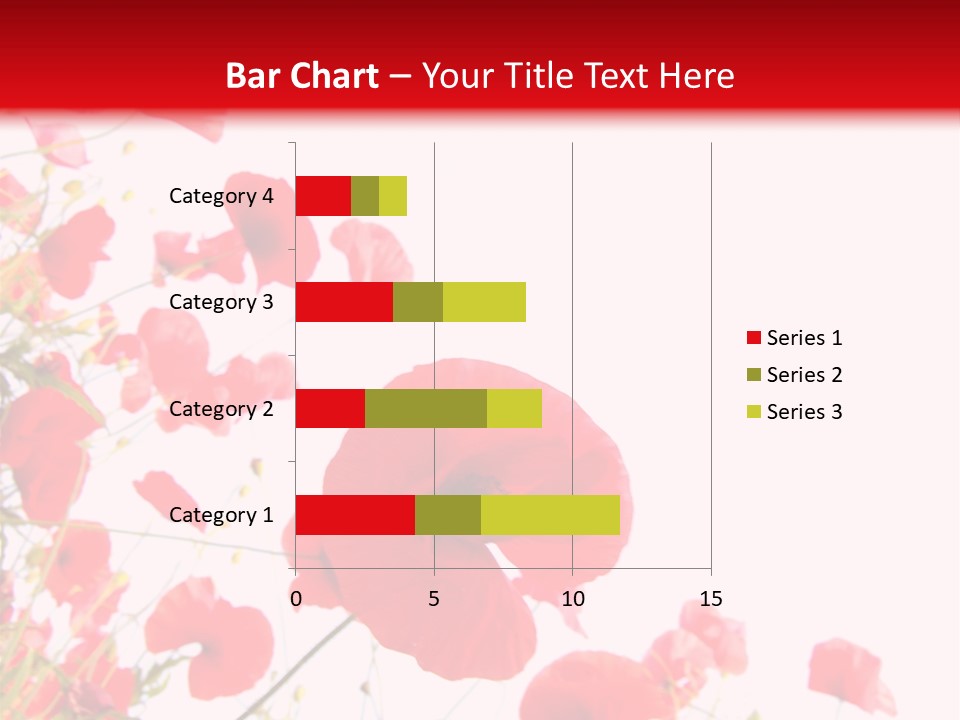 Bar Chart – Your Title Text Here

Category 4
Category 3
Category 2
Category 1

0
5
10
15

Series 1
Series 2
Series 3